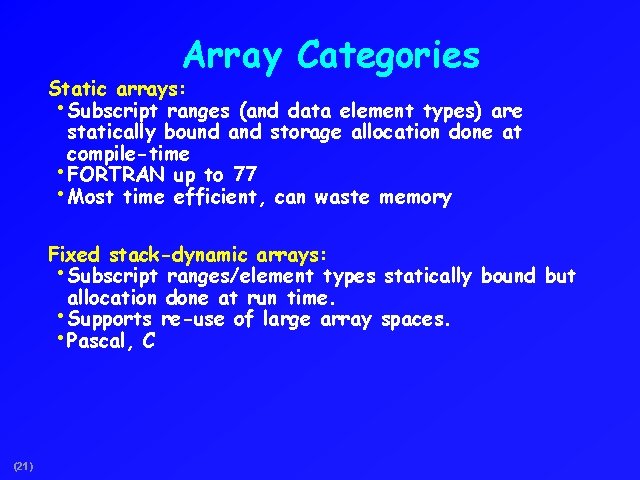 Array Categories

Static arrays:

• Subscript ranges (and data element types) are statically bound and storage allocation done at compile-time
• FORTRAN up to 77
• Most time efficient, can waste memory

Fixed stack-dynamic arrays:

• Subscript ranges/element types statically bound but allocation done at run time.
• Supports re-use of large array spaces.
• Pascal, C

(21)